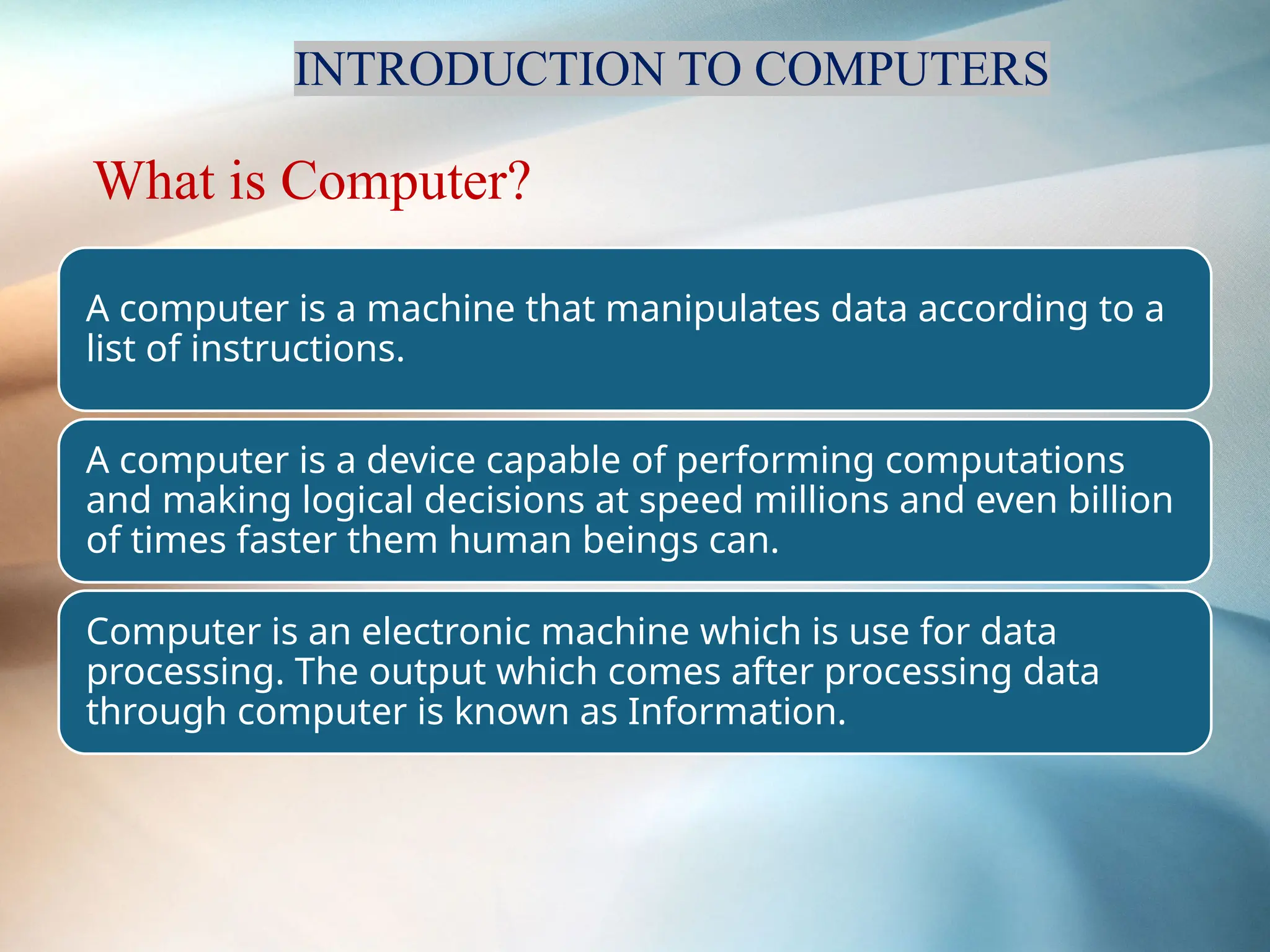 INTRODUCTION TO COMPUTERS

What is Computer?

A computer is a machine that manipulates data according to a list of instructions.

A computer is a device capable of performing computations and making logical decisions at speed millions and even billion of times faster them human beings can.

Computer is an electronic machine which is use for data processing. The output which comes after processing data through computer is known as Information.